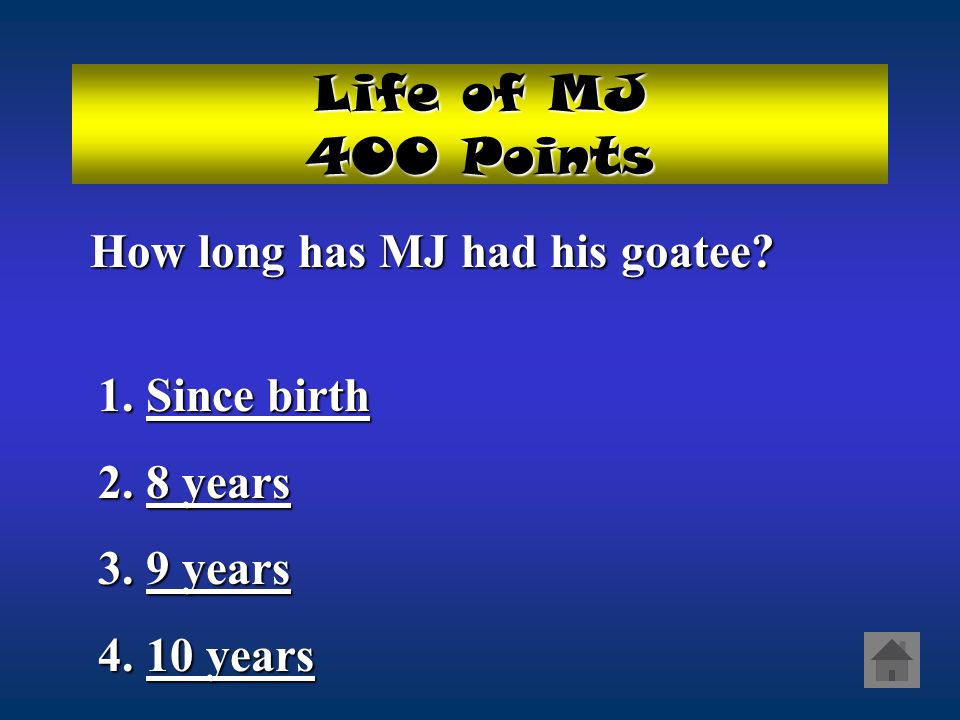 Life of MJ
400 Points

How long has MJ had his goatee?

1. Since birth
2. 8 years
3. 9 years
4. 10 years